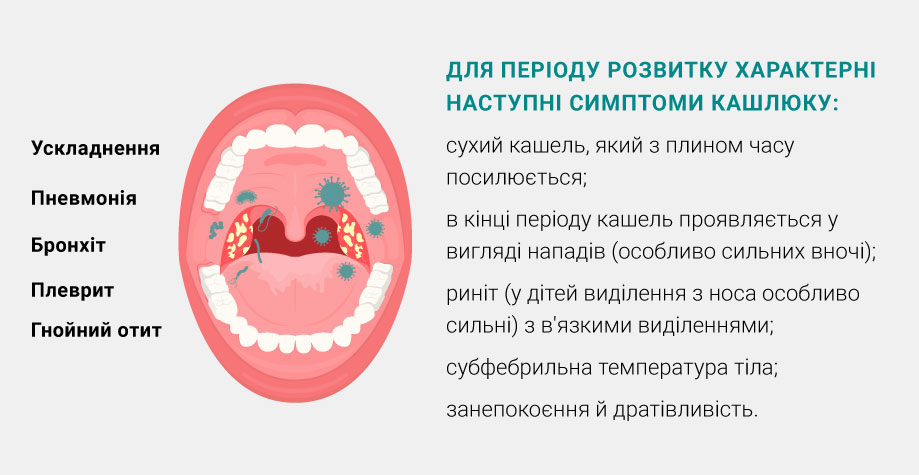 Ускладнення

Пневмонія

Бронхіт

Плеврит

Гнойний отит

ДЛЯ ПЕРІОДУ РОЗВИТКУ ХАРАКТЕРНІ НАСТУПНІ СИМПТОМИ КАШЛЮКУ:

сухий кашель, який з плином часу посилюється;

в кінці періоду кашель проявляється у вигляді нападів (особливо сильних вночі);

риніт (у дітей виділення з носа особливо сильні) з в'язкими виділеннями;

субфебрильна температура тіла;

занепокоєння й дратівливість.